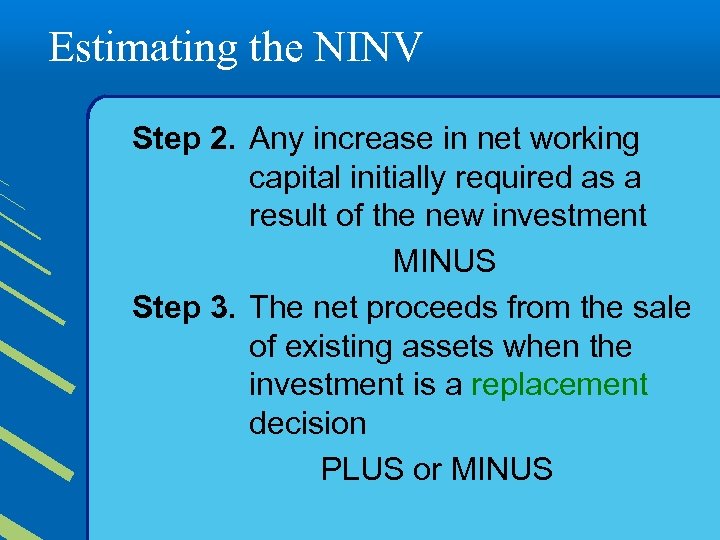 Estimating the NINV

Step 2. Any increase in net working capital initially required as a result of the new investment

MINUS

Step 3. The net proceeds from the sale of existing assets when the investment is a replacement decision

PLUS or MINUS